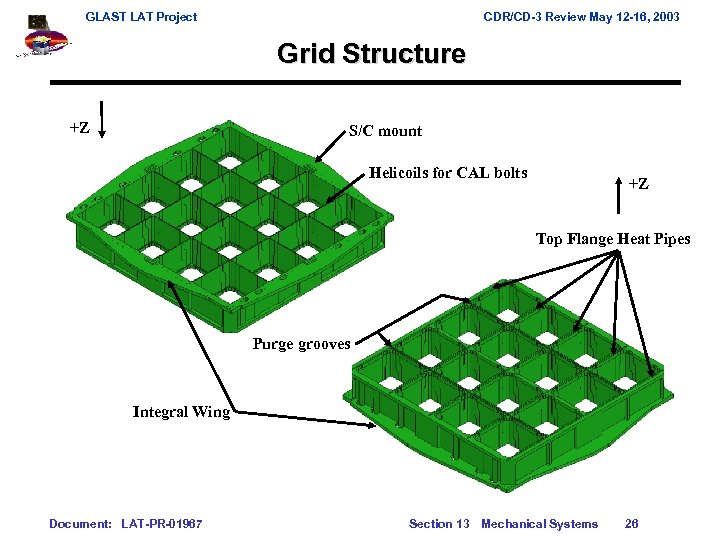 GLAST LAT Project

CDR/CD-3 Review May 12-16, 2003

Grid Structure

+Z

S/C mount

Helicoils for CAL bolts

+Z

Top Flange Heat Pipes

Purge grooves

Integral Wing

Document: LAT-PR-01967

Section 13 Mechanical Systems 26